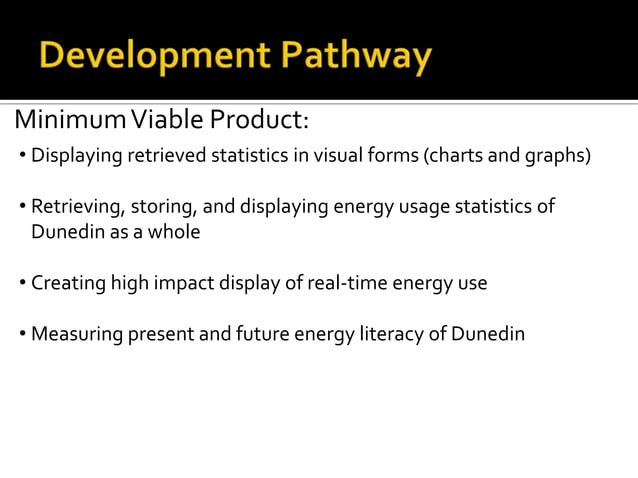 Development Pathway

Minimum Viable Product:

• Displaying retrieved statistics in visual forms (charts and graphs)

• Retrieving, storing, and displaying energy usage statistics of Dunedin as a whole

• Creating high impact display of real-time energy use

• Measuring present and future energy literacy of Dunedin